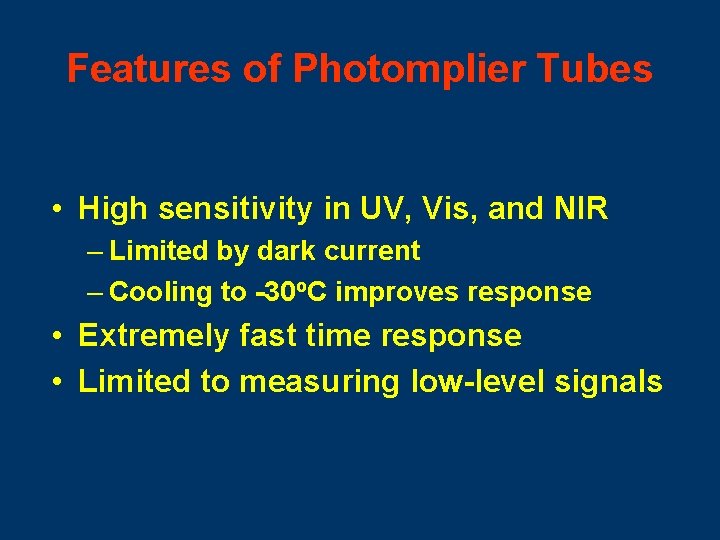 Features of Photomplier Tubes

• High sensitivity in UV, Vis, and NIR
– Limited by dark current
– Cooling to -30ºC improves response
• Extremely fast time response
• Limited to measuring low-level signals